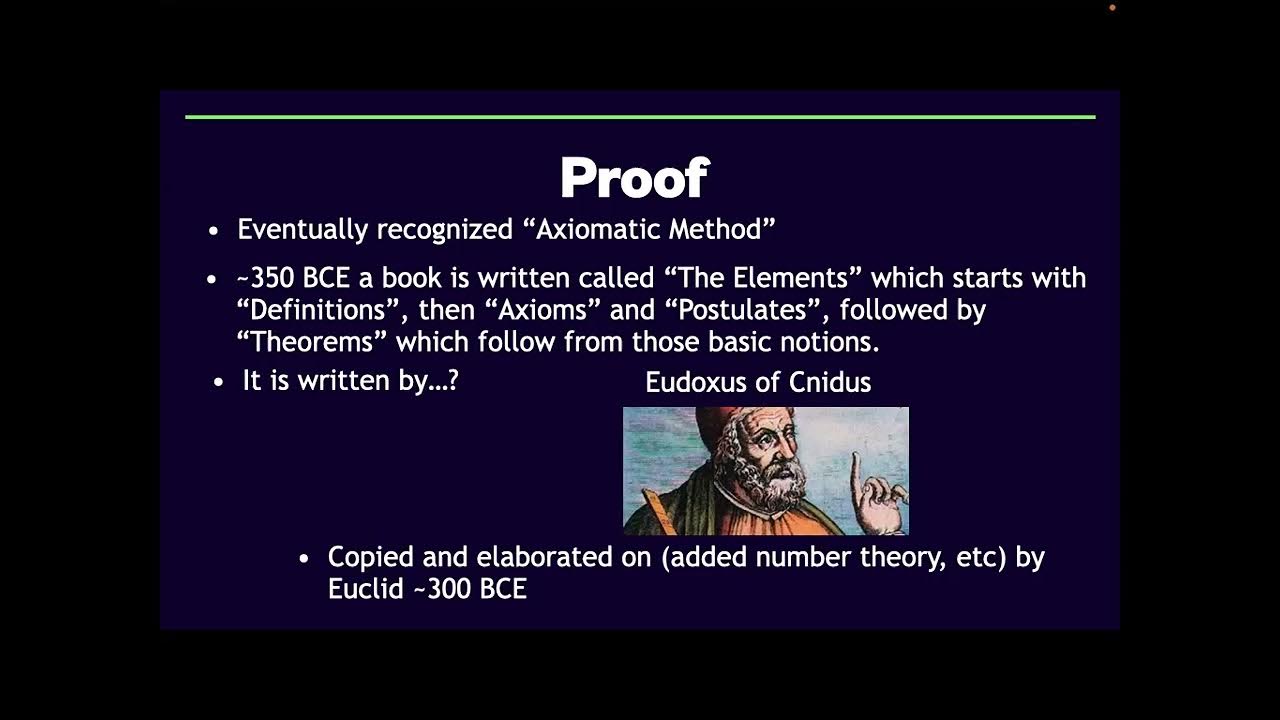 Proof

• Eventually recognized “Axiomatic Method”

• ~350 BCE a book is written called “The Elements” which starts with “Definitions”, then “Axioms” and “Postulates”, followed by “Theorems” which follow from those basic notions.

• It is written by…?

Eudoxus of Cnidus

• Copied and elaborated on (added number theory, etc) by Euclid ~300 BCE